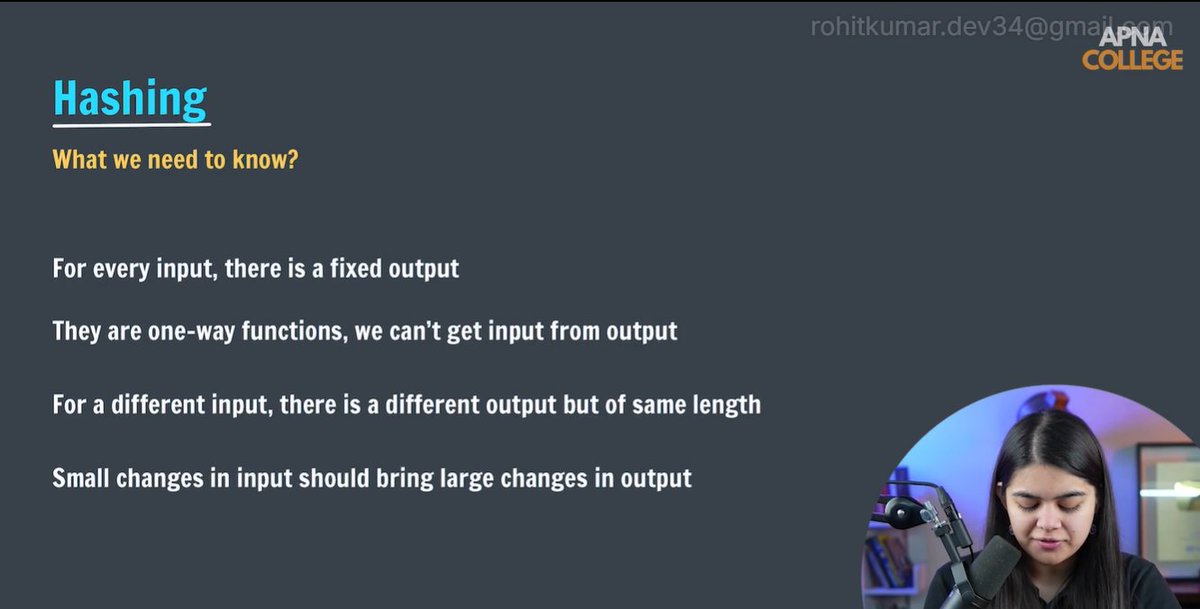 rohitkumar.dev34@gmail.com
APNA COLLEGE

Hashing

What we need to know?

For every input, there is a fixed output

They are one-way functions, we can't get input from output

For a different input, there is a different output but of same length

Small changes in input should bring large changes in output